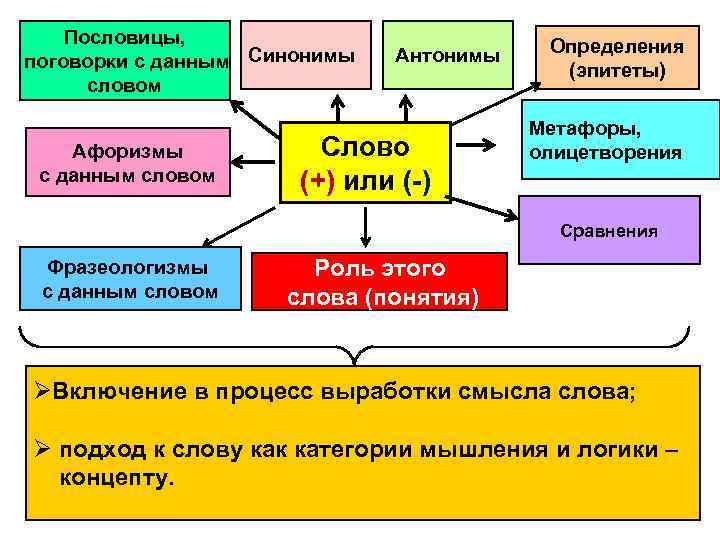 Пословицы, поговорки с данным словом

Синонимы

Антонимы

Определения (эпитеты)

Афоризмы с данным словом

Слово (+) или (-)

Метафоры, олицетворения

Сравнения

Фразеологизмы с данным словом

Роль этого слова (понятия)

➢Включение в процесс выработки смысла слова;

➢ подход к слову как категории мышления и логики – концепту.